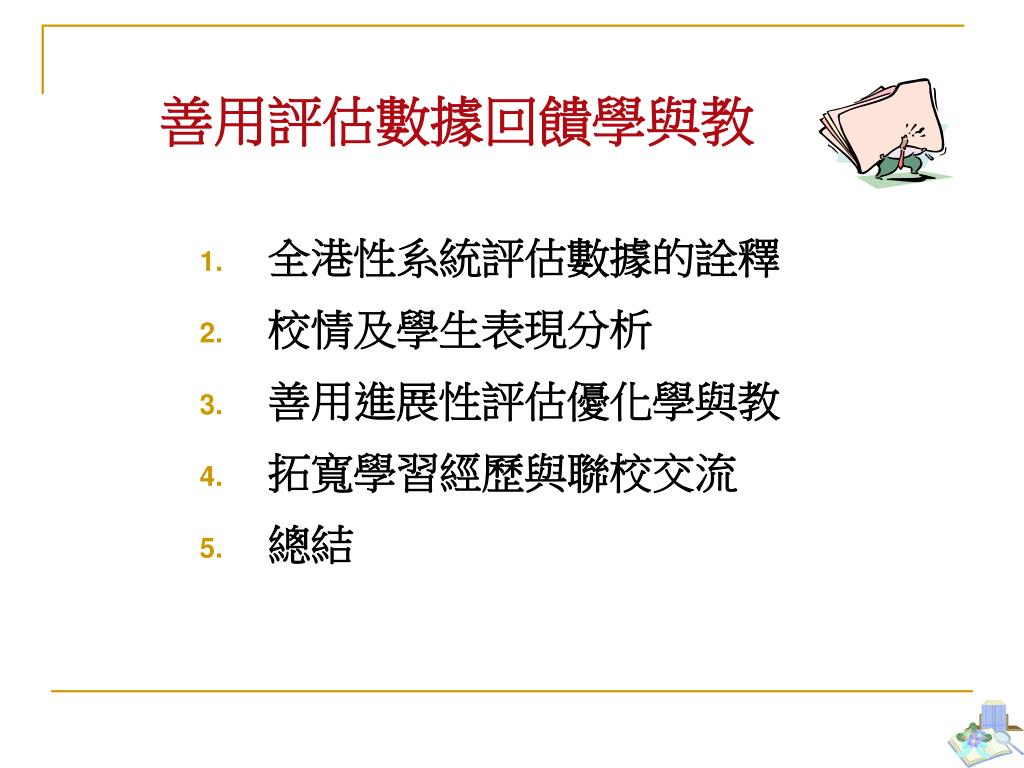 善用評估數據回饋學與教

1. 全港性系統評估數據的詮釋
2. 校情及學生表現分析
3. 善用進展性評估優化學與教
4. 拓寬學習經歷與聯校交流
5. 總結